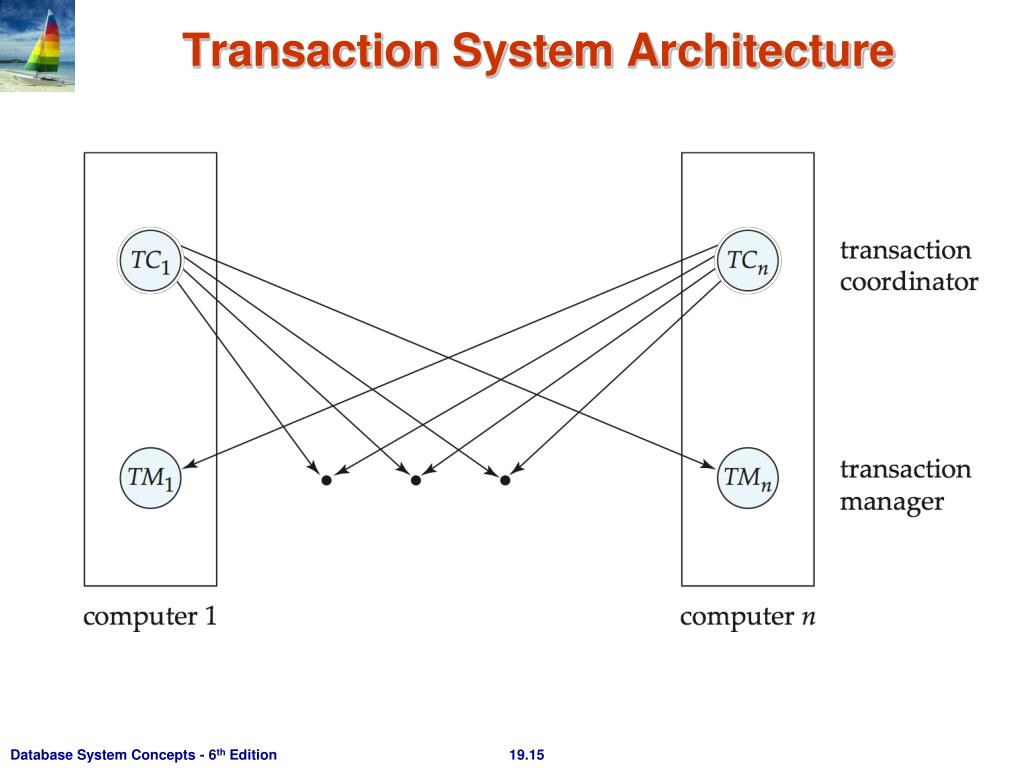 Transaction System Architecture

$TC_1$

$TC_n$

transaction coordinator

$TM_1$

$TM_n$

transaction manager

computer 1

computer $n$

Database System Concepts - 6$^{th}$ Edition

19.15